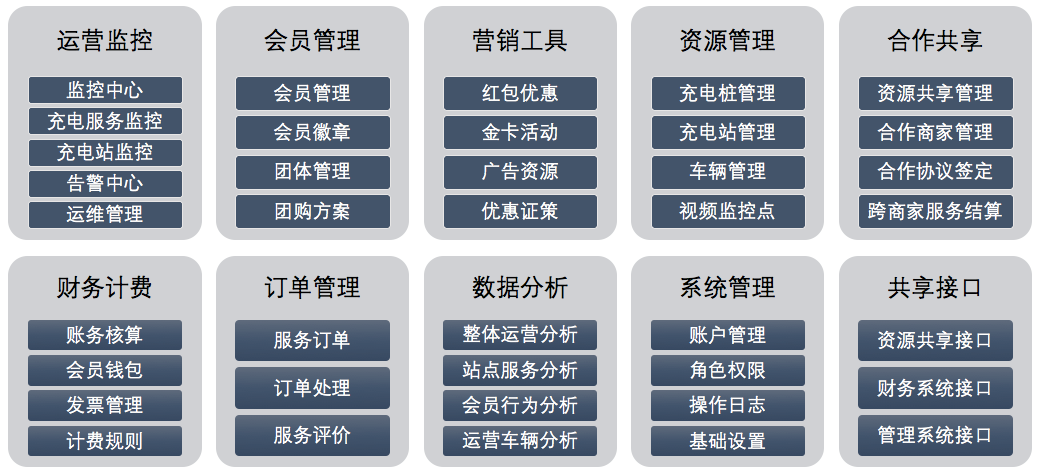 运营监控

监控中心
充电服务监控
充电站监控
告警中心
运维管理

会员管理

会员管理
会员徽章
团体管理
团购方案

营销工具

红包优惠
金卡活动
广告资源
优惠证策

资源管理

充电桩管理
充电站管理
车辆管理
视频监控点

合作共享

资源共享管理
合作商家管理
合作协议签定
跨商家服务结算

财务计费

账务核算
会员钱包
发票管理
计费规则

订单管理

服务订单
订单处理
服务评价

数据分析

整体运营分析
站点服务分析
会员行为分析
运营车辆分析

系统管理

账户管理
角色权限
操作日志
基础设置

共享接口

资源共享接口
财务系统接口
管理系统接口